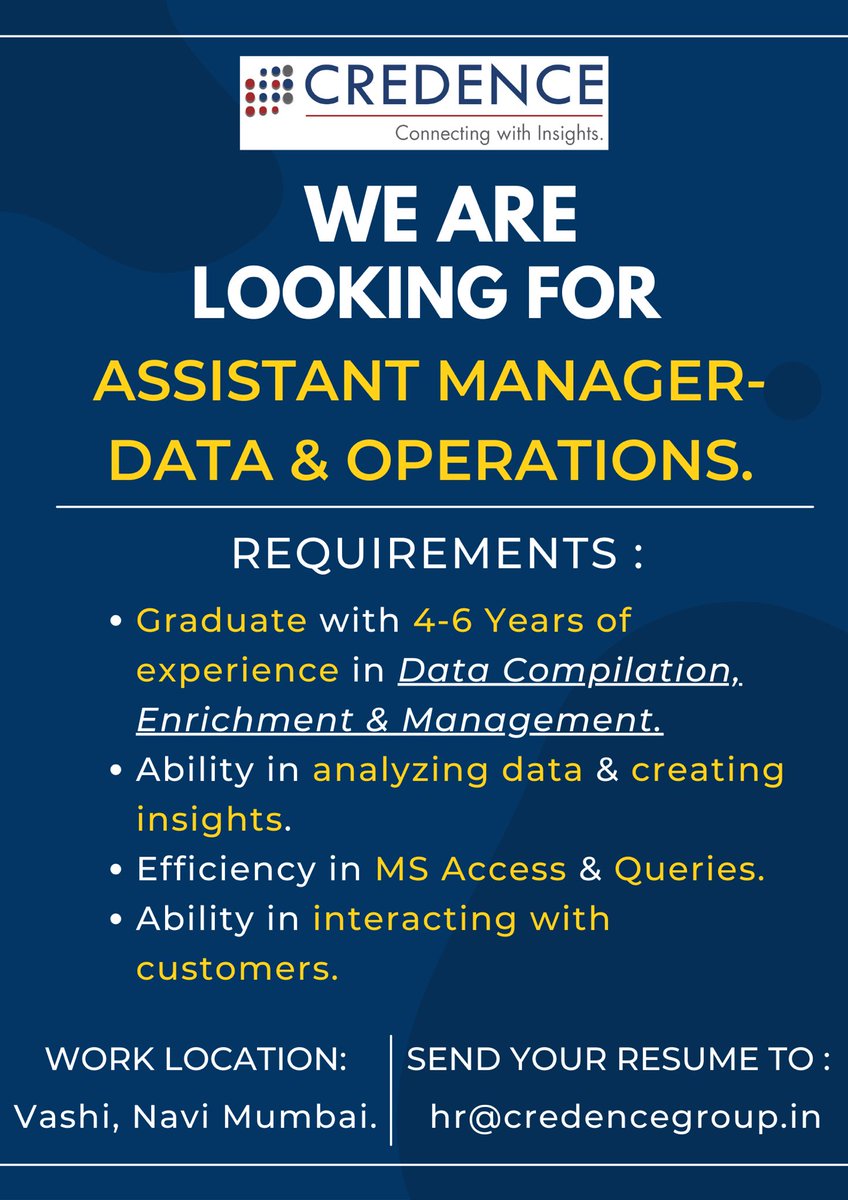 CREDENCE
Connecting with Insights.

WE ARE LOOKING FOR

ASSISTANT MANAGER- DATA & OPERATIONS.

REQUIREMENTS :

• Graduate with 4-6 Years of experience in Data Compilation, Enrichment & Management.
• Ability in analyzing data & creating insights.
• Efficiency in MS Access & Queries.
• Ability in interacting with customers.

WORK LOCATION:
Vashi, Navi Mumbai.

SEND YOUR RESUME TO :
hr@credencegroup.in